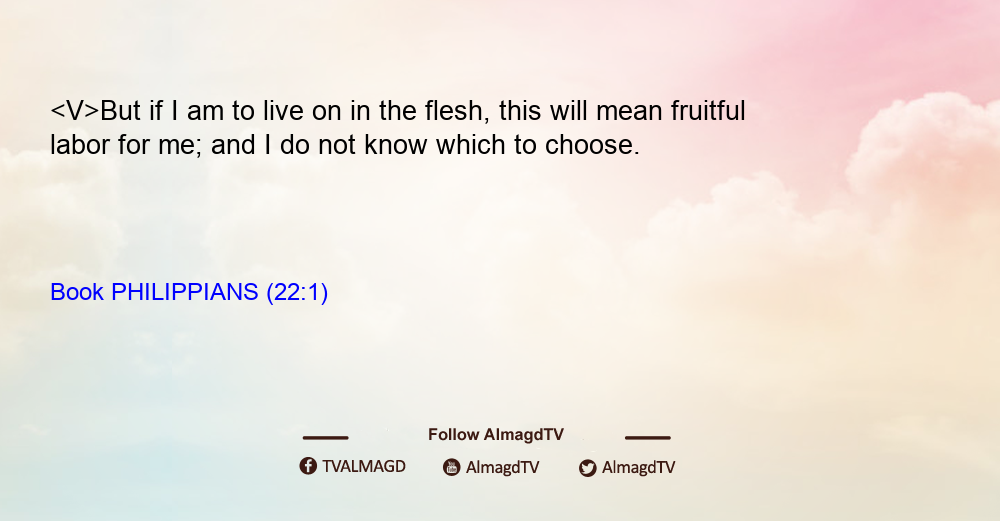 <V>But if I am to live on in the flesh, this will mean fruitful labor for me; and I do not know which to choose.

Book PHILIPPIANS (22:1)

Follow AlmagdTV

TVALMAGD AlmagdTV AlmagdTV